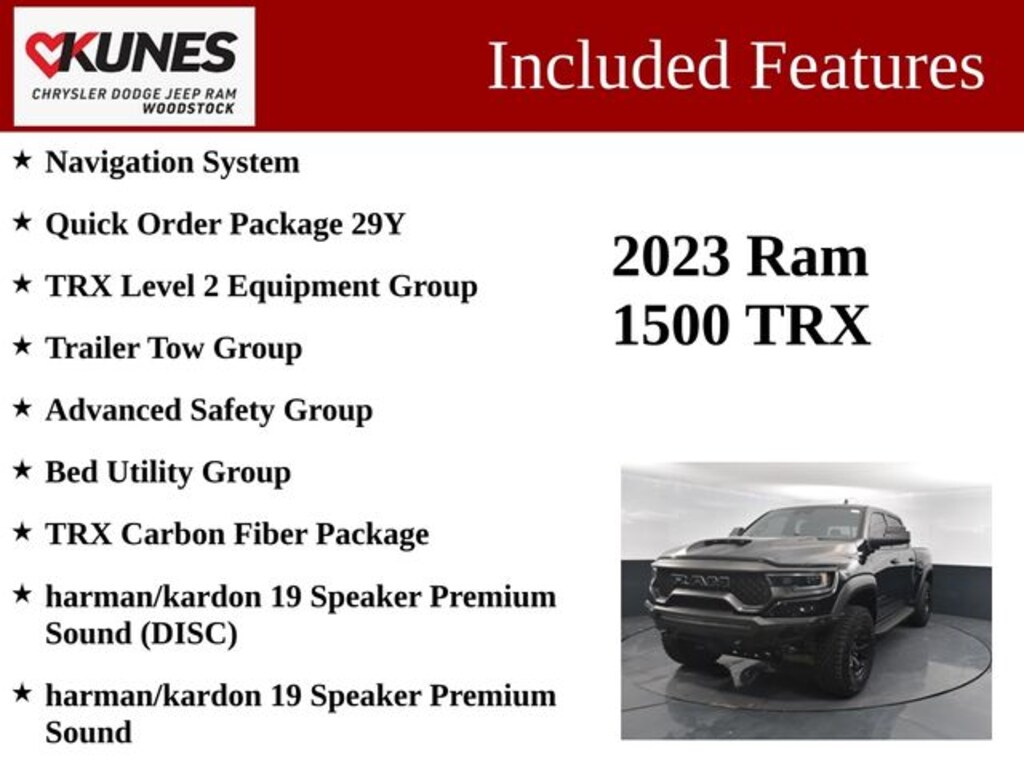 KUNES
CHRYSLER DODGE JEEP RAM
WOODSTOCK

Included Features

★ Navigation System

★ Quick Order Package 29Y

★ TRX Level 2 Equipment Group

★ Trailer Tow Group

★ Advanced Safety Group

★ Bed Utility Group

★ TRX Carbon Fiber Package

★ harman/kardon 19 Speaker Premium Sound (DISC)

★ harman/kardon 19 Speaker Premium Sound

2023 Ram 1500 TRX

RAM